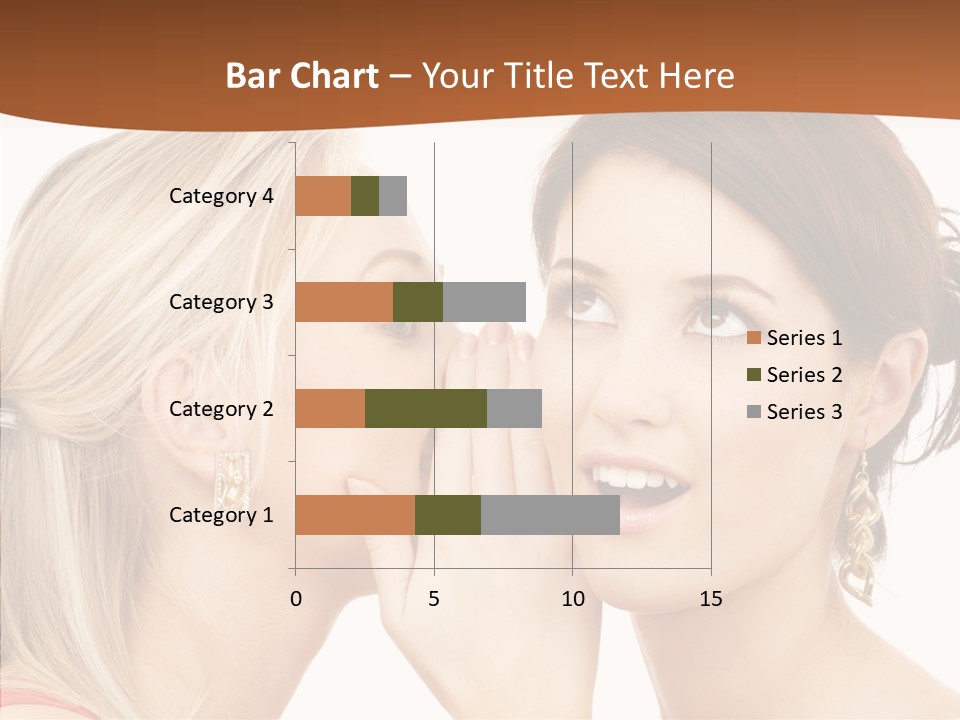 Bar Chart – Your Title Text Here

Category 4
Category 3
Category 2
Category 1

0
5
10
15

Series 1
Series 2
Series 3